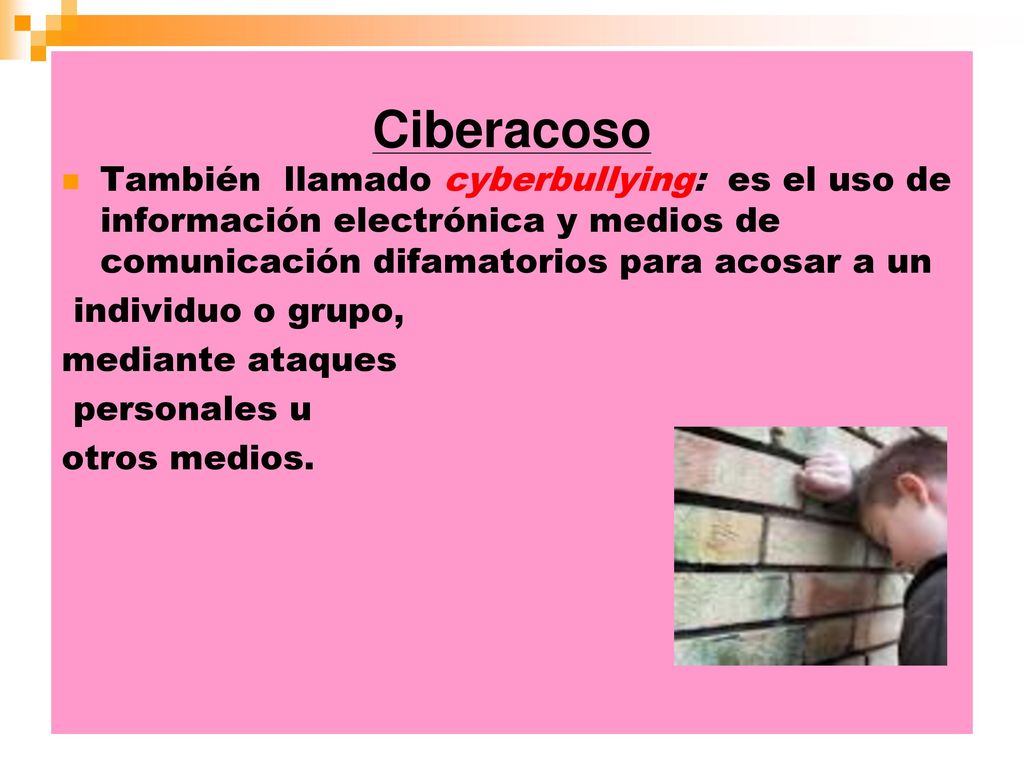 Ciberacoso

También llamado cyberbullying: es el uso de información electrónica y medios de comunicación difamatorios para acosar a un individuo o grupo, mediante ataques personales u otros medios.